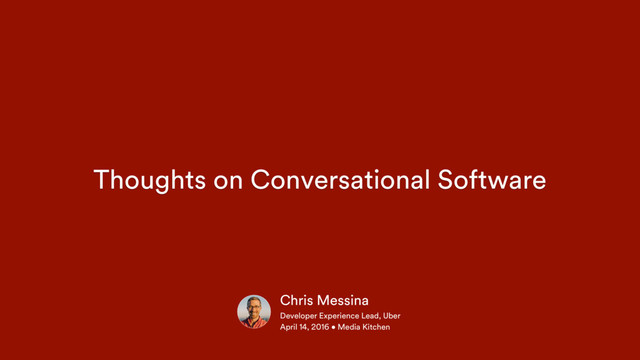 Thoughts on Conversational Software

Chris Messina
Developer Experience Lead, Uber
April 14, 2016 • Media Kitchen